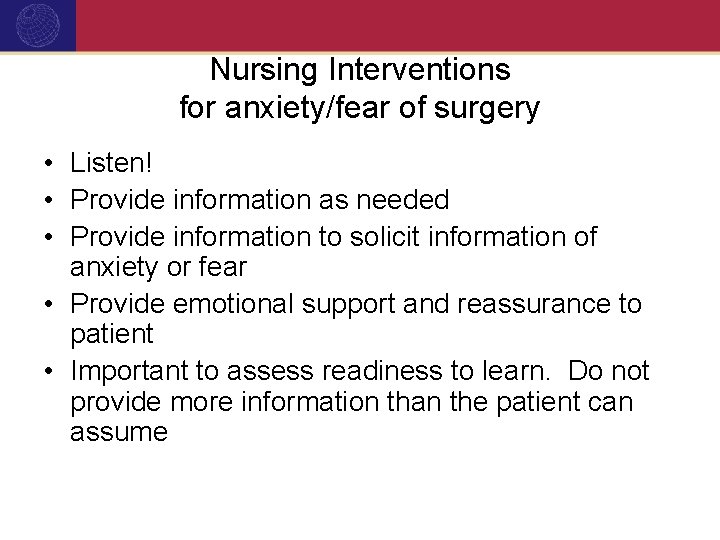 Nursing Interventions
for anxiety/fear of surgery

• Listen!
• Provide information as needed
• Provide information to solicit information of anxiety or fear
• Provide emotional support and reassurance to patient
• Important to assess readiness to learn.  Do not provide more information than the patient can assume